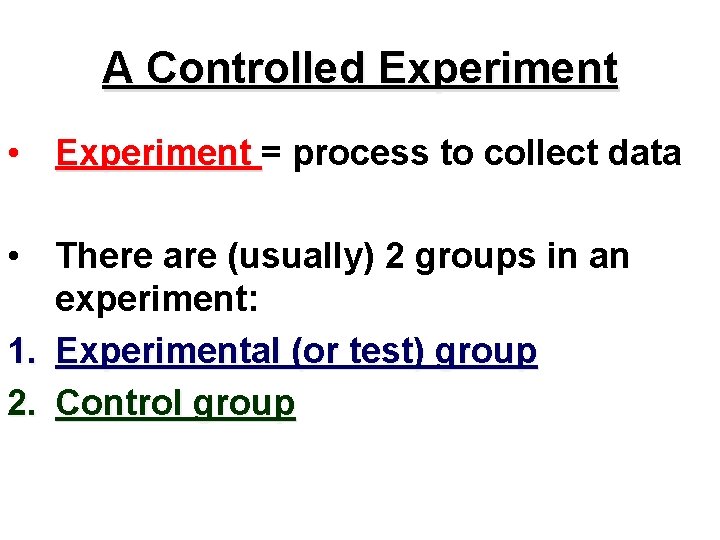 A Controlled Experiment

• Experiment = process to collect data

• There are (usually) 2 groups in an experiment:

1. Experimental (or test) group

2. Control group